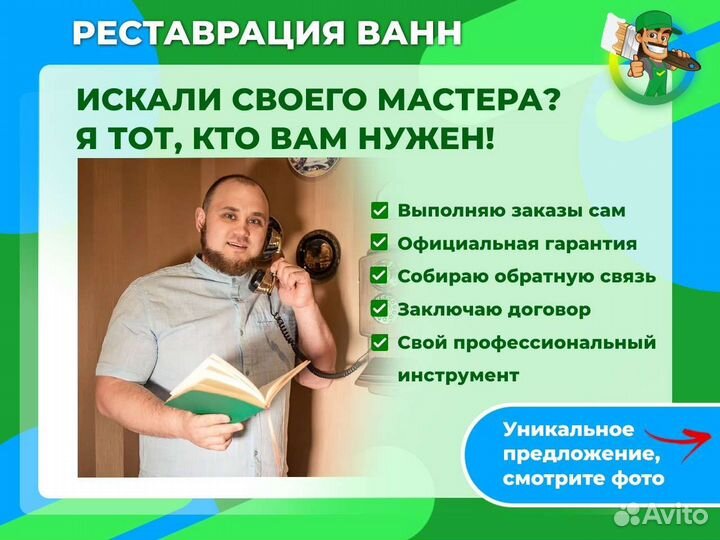 РЕСТАВРАЦИЯ ВАНН

ИСКАЛИ СВОЕГО МАСТЕРА?
Я ТОТ, КТО ВАМ НУЖЕН!

Выполняю заказы сам
Официальная гарантия
Собираю обратную связь
Заключаю договор
Свой профессиональный инструмент

Уникальное предложение, смотрите фото

Avito